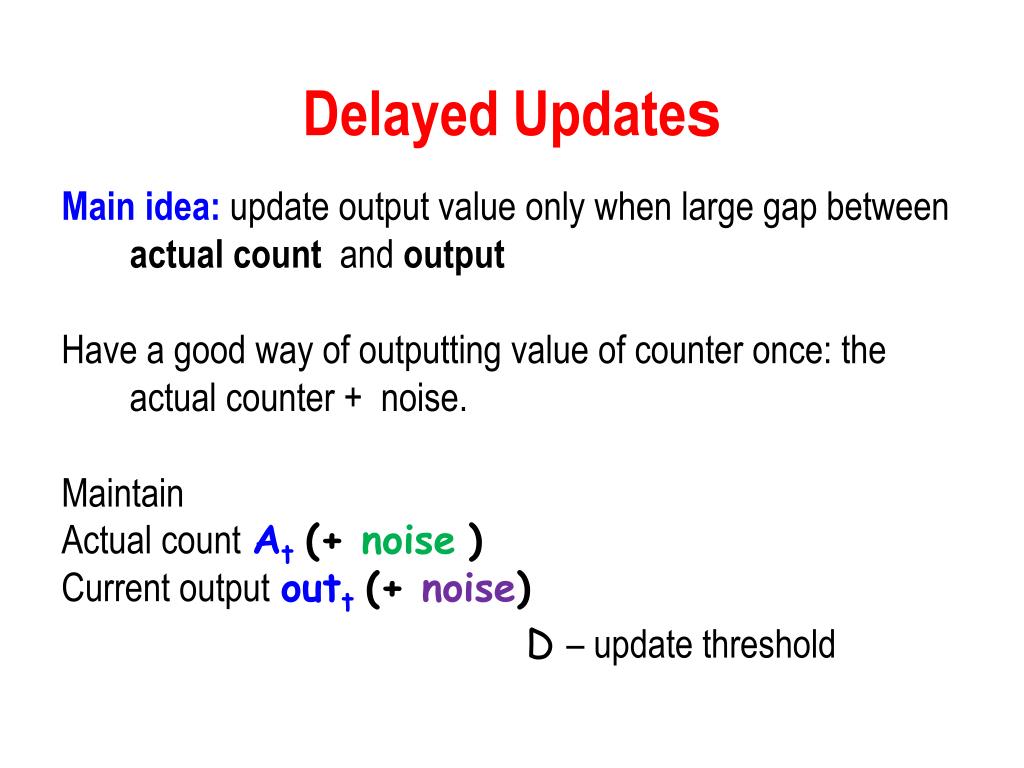 Delayed Updates

Main idea: update output value only when large gap between actual count and output

Have a good way of outputting value of counter once: the actual counter + noise.

Maintain
Actual count $A_t$ (+ noise )
Current output $out_t$ (+ noise)

D – update threshold